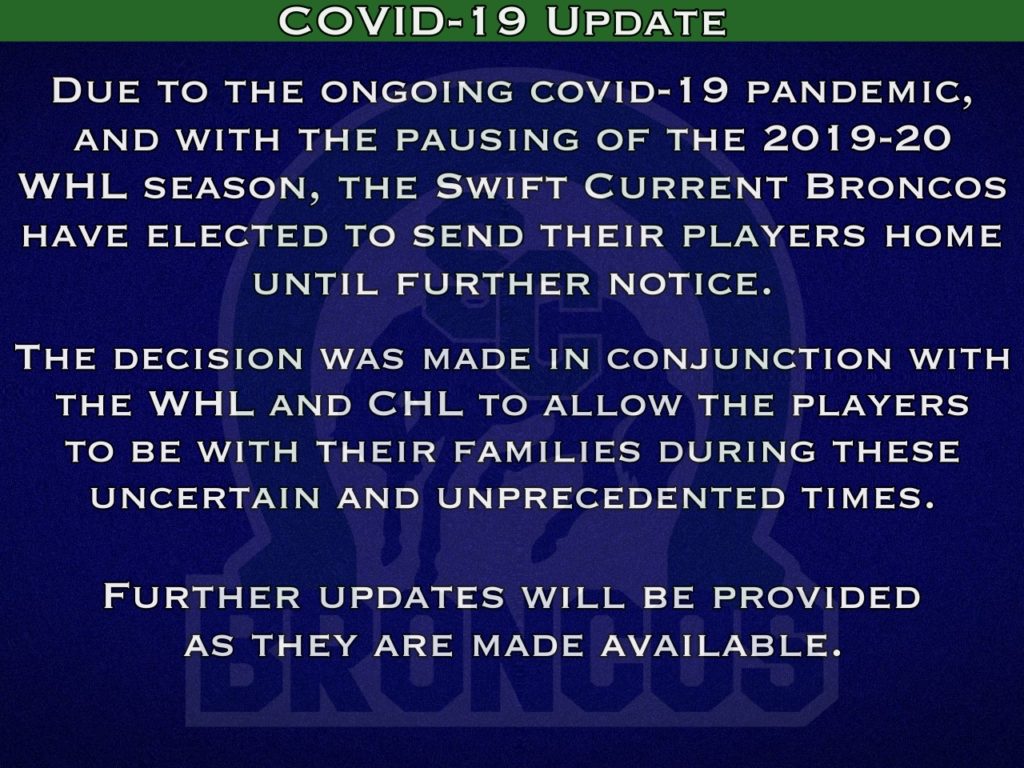 COVID-19 Update

Due to the ongoing covid-19 pandemic, and with the pausing of the 2019-20 WHL season, the Swift Current Broncos have elected to send their players home until further notice.

The decision was made in conjunction with the WHL and CHL to allow the players to be with their families during these uncertain and unprecedented times.

Further updates will be provided as they are made available.

BRONCOS